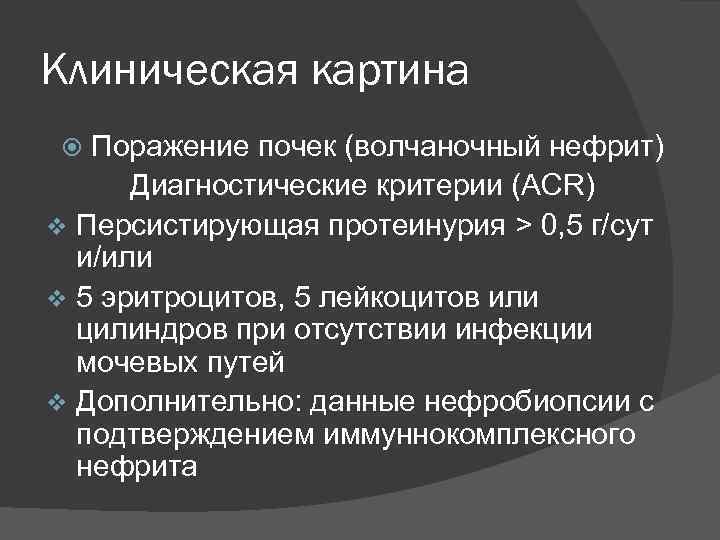 Клиническая картина

Поражение почек (волчаночный нефрит)
Диагностические критерии (ACR)

Персистирующая протеинурия > 0,5 г/сут и/или

5 эритроцитов, 5 лейкоцитов или цилиндров при отсутствии инфекции мочевых путей

Дополнительно: данные нефробиопсии с подтверждением иммуннокомплексного нефрита